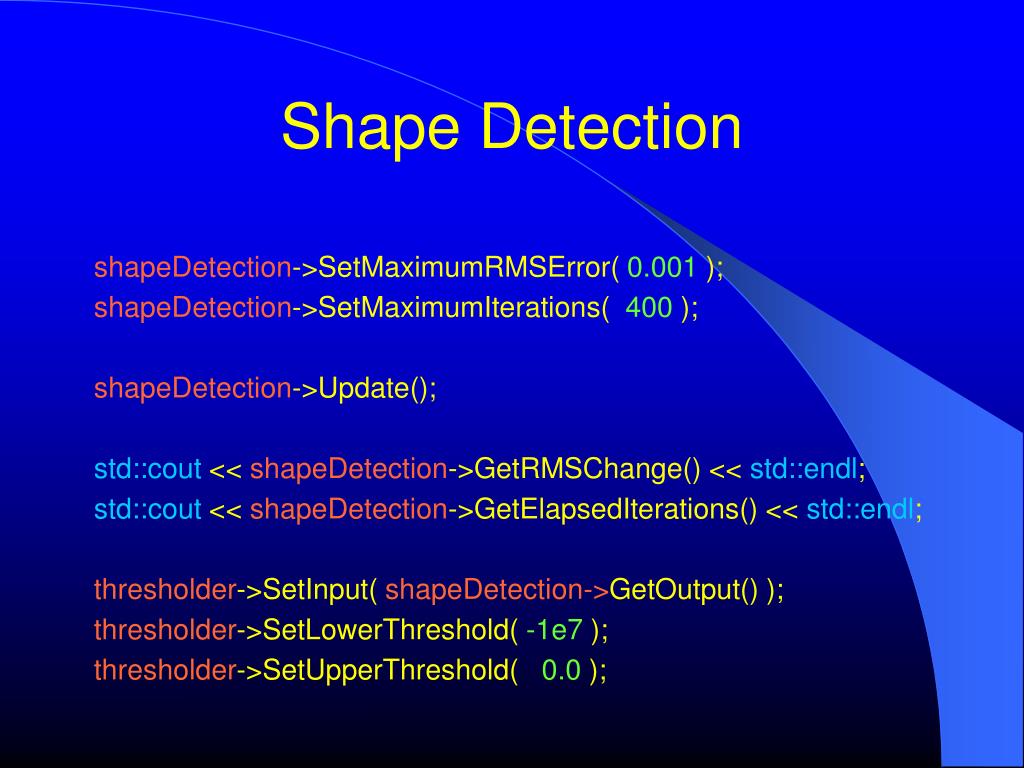 Shape Detection

shapeDetection->SetMaximumRMSError( 0.001 );
shapeDetection->SetMaximumIterations( 400 );

shapeDetection->Update();

std::cout << shapeDetection->GetRMSChange() << std::endl;
std::cout << shapeDetection->GetElapsedIterations() << std::endl;

thresholder->SetInput( shapeDetection->GetOutput() );
thresholder->SetLowerThreshold( -1e7 );
thresholder->SetUpperThreshold( 0.0 );